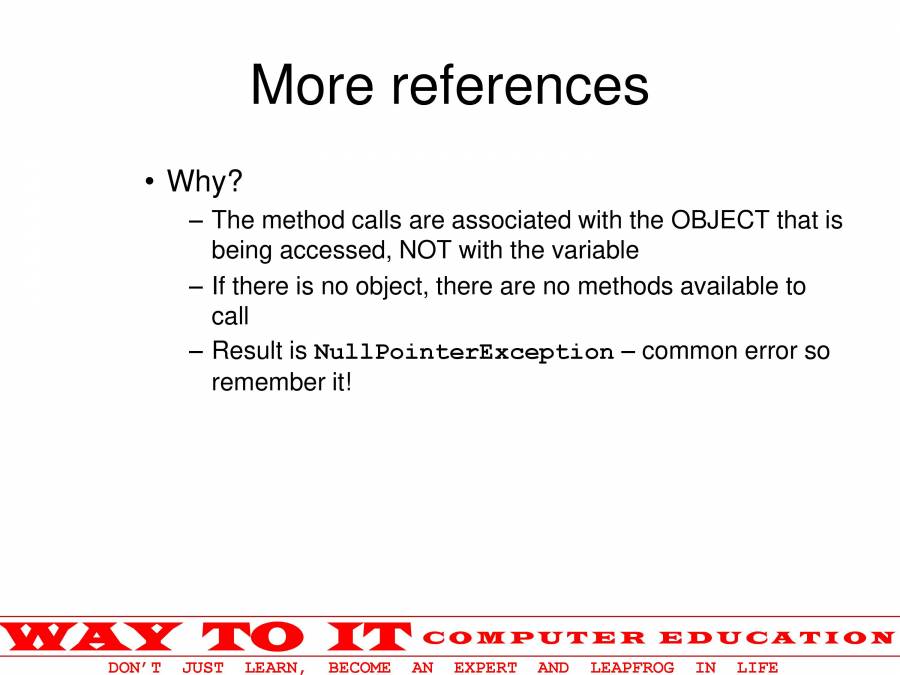 More references

• Why?
– The method calls are associated with the OBJECT that is being accessed, NOT with the variable
– If there is no object, there are no methods available to call
– Result is NullPointerException – common error so remember it!

WAY TO IT COMPUTER EDUCATION
DON'T JUST LEARN, BECOME AN EXPERT AND LEAPFROG IN LIFE